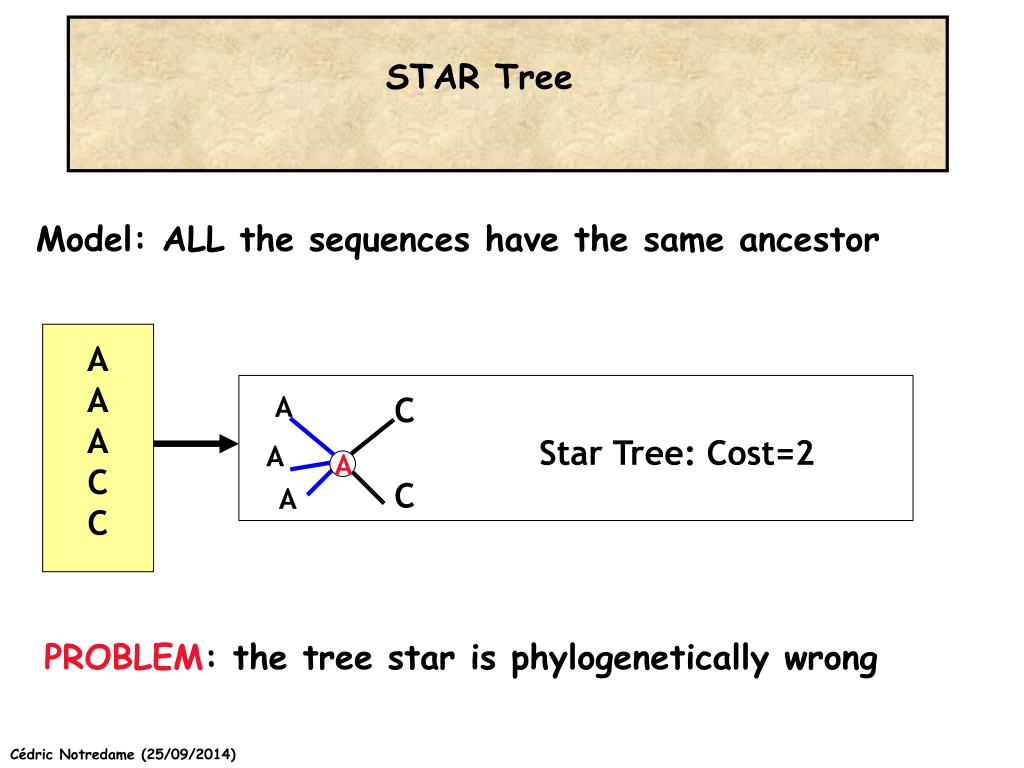 STAR Tree

Model: ALL the sequences have the same ancestor

A
A
A
C
C

A
A
A
A
C
C

Star Tree: Cost=2

PROBLEM: the tree star is phylogenetically wrong

Cédric Notredame (25/09/2014)